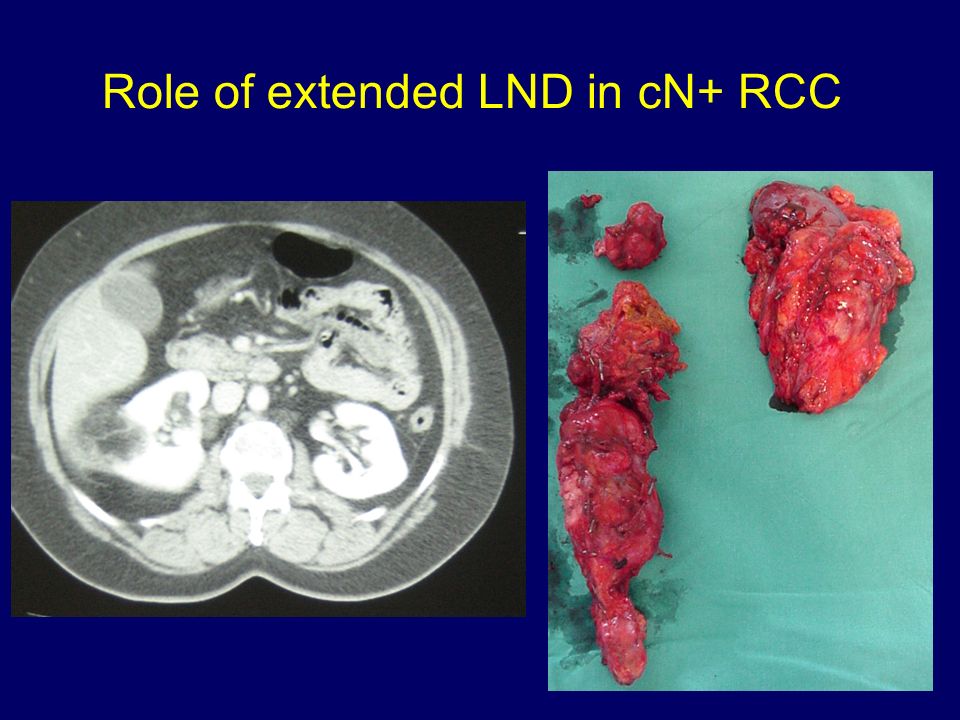 Role of extended LND in cN+ RCC